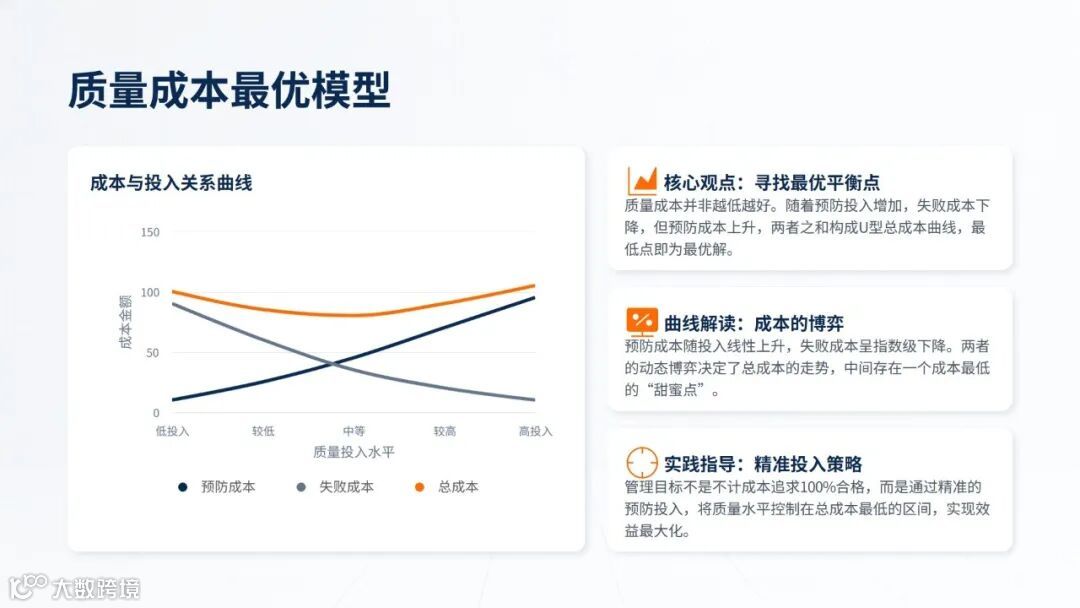 质量成本最优模型

成本与投入关系曲线

150
100
50
0
成本金额
低投入
较低
中等
较高
高投入
质量投入水平

预防成本　失败成本　总成本

核心观点：寻找最优平衡点
质量成本并非越低越好。随着预防投入增加，失败成本下降，但预防成本上升，两者之和构成U型总成本曲线，最低点即为最优解。

曲线解读：成本的博弈
预防成本随投入线性上升，失败成本呈指数级下降。两者的动态博弈决定了总成本的走势，中间存在一个成本最低的“甜蜜点”。

实践指导：精准投入策略
管理目标不是不计成本追求100%合格，而是通过精准的预防投入，将质量水平控制在总成本最低的区间，实现效益最大化。

大数跨境